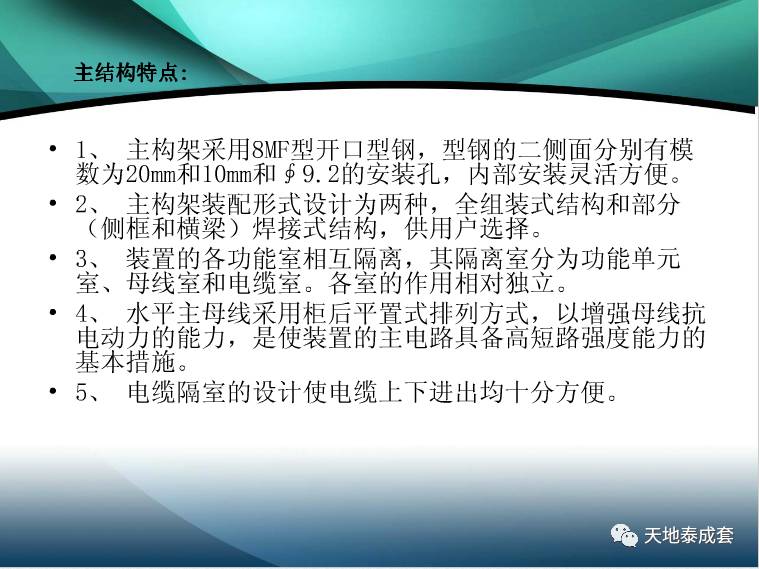 主结构特点:

• 1、 主构架采用8MF型开口型钢，型钢的二侧面分别有模数为20mm和10mm和∮9.2的安装孔，内部安装灵活方便。
• 2、 主构架装配形式设计为两种，全组装式结构和部分（侧框和横梁）焊接式结构，供用户选择。
• 3、 装置的各功能室相互隔离，其隔离室分为功能单元室、母线室和电缆室。各室的作用相对独立。
• 4、 水平主母线采用柜后平置式排列方式，以增强母线抗电动力的能力，是使装置的主电路具备高短路强度能力的基本措施。
• 5、 电缆隔室的设计使电缆上下进出均十分方便。

天地泰成套